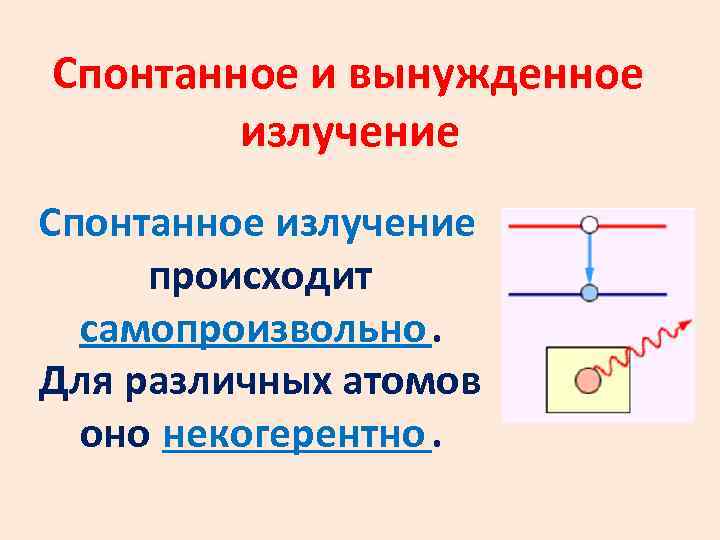 Спонтанное и вынужденное излучение

Спонтанное излучение происходит самопроизвольно. Для различных атомов оно некогерентно.